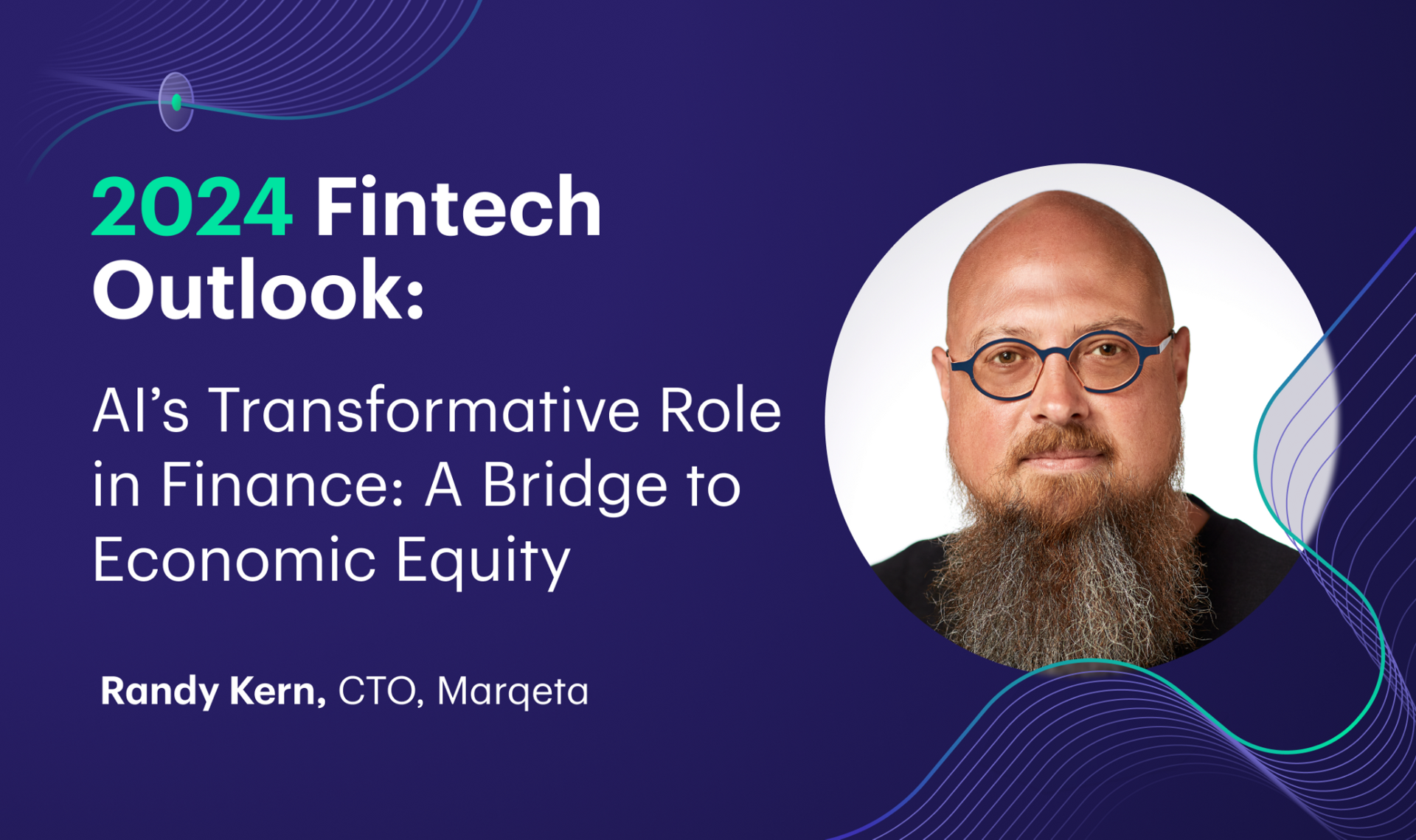 2024 Fintech Outlook:

AI’s Transformative Role in Finance: A Bridge to Economic Equity

Randy Kern, CTO, Marqeta